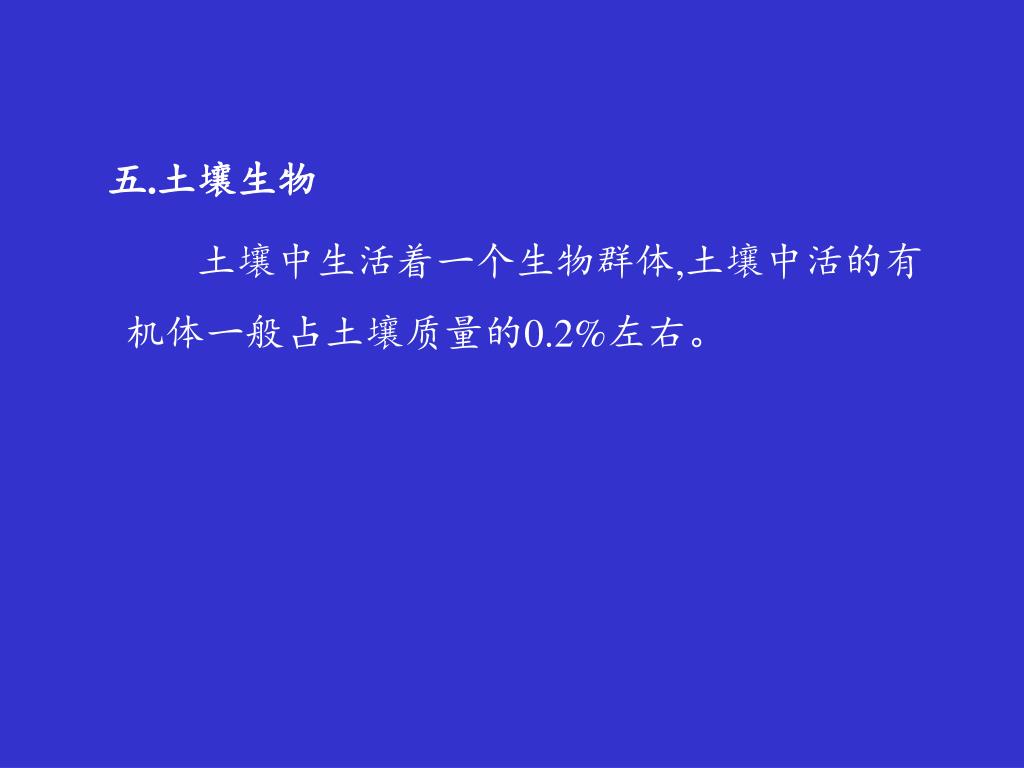 五.土壤生物

土壤中生活着一个生物群体,土壤中活的有机体一般占土壤质量的0.2%左右。